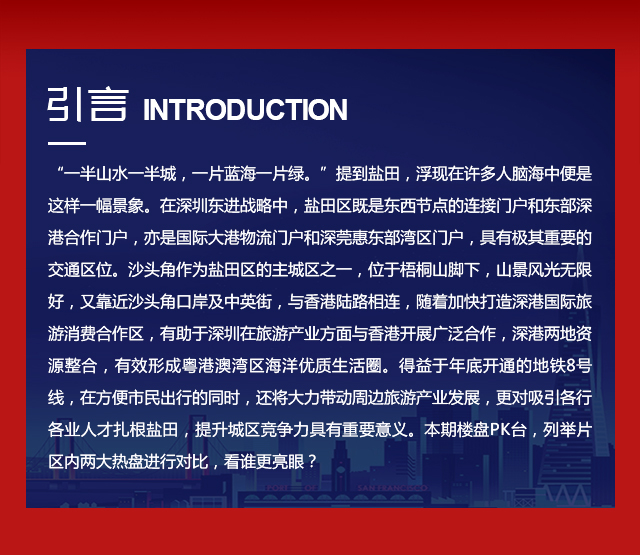 引言 INTRODUCTION

“一半山水一半城，一片蓝海一片绿。”提到盐田，浮现在许多人脑海中便是这样一幅景象。在深圳东进战略中，盐田区既是东西节点的连接门户和东部深港合作门户，亦是国际大港物流门户和深莞惠东部湾区门户，具有极其重要的交通区位。沙头角作为盐田区的主城区之一，位于梧桐山脚下，山景风光无限好，又靠近沙头角口岸及中英街，与香港陆路相连，随着加快打造深港国际旅游消费合作区，有助于深圳在旅游产业方面与香港开展广泛合作，深港两地资源整合，有效形成粤港澳湾区海洋优质生活圈。得益于年底开通的地铁8号线，在方便市民出行的同时，还将大力带动周边旅游产业发展，更对吸引各行各业人才扎根盐田，提升城区竞争力具有重要意义。本期楼盘PK台，列举片区内两大热盘进行对比，看谁更亮眼？

PORT OF SAN FRANCISCO